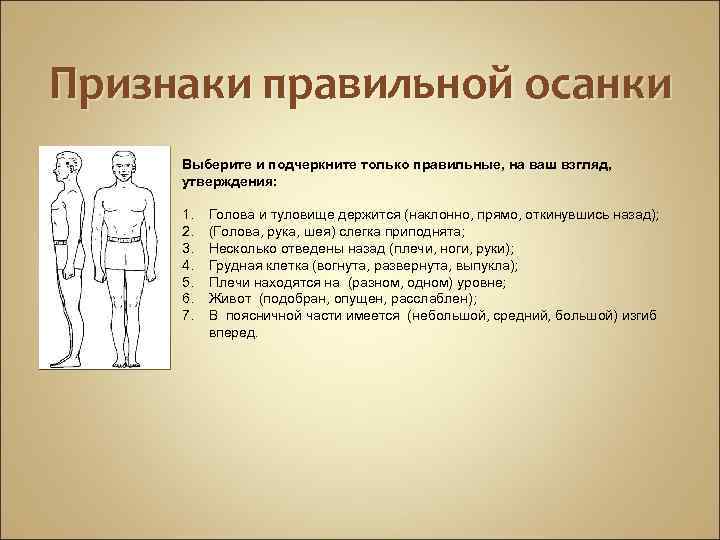 Признаки правильной осанки

Выберите и подчеркните только правильные, на ваш взгляд, утверждения:

1. Голова и туловище держится (наклонно, прямо, откинувшись назад);
2. (Голова, рука, шея) слегка приподнята;
3. Несколько отведены назад (плечи, ноги, руки);
4. Грудная клетка (вогнута, развернута, выпукла);
5. Плечи находятся на (разном, одном) уровне;
6. Живот (подобран, опущен, расслаблен);
7. В поясничной части имеется (небольшой, средний, большой) изгиб вперед.